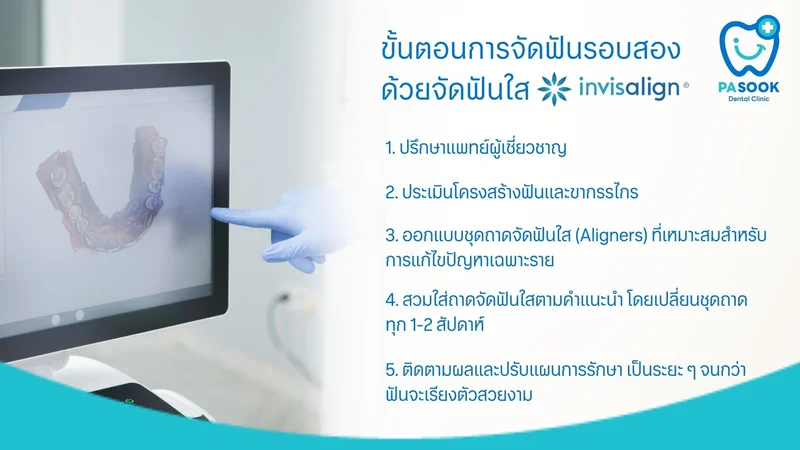 ขั้นตอนการจัดฟันรอบสอง
ด้วยจัดฟันใส invisalign®

PASOOK
Dental Clinic

1. ปรึกษาแพทย์ผู้เชี่ยวชาญ

2. ประเมินโครงสร้างฟันและขากรรไกร

3. ออกแบบชุดถาดจัดฟันใส (Aligners) ที่เหมาะสมสำหรับการแก้ไขปัญหาเฉพาะราย

4. สวมใส่ถาดจัดฟันใสตามคำแนะนำ โดยเปลี่ยนชุดถาดทุก 1-2 สัปดาห์

5. ติดตามผลและปรับแผนการรักษา เป็นระยะ ๆ จนกว่าฟันจะเรียงตัวสวยงาม